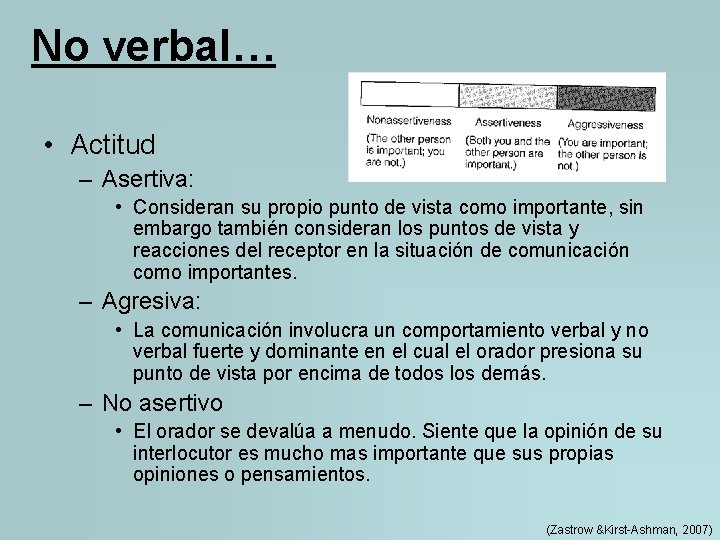 No verbal…

Nonassertiveness
(The other person is important; you are not.)

Assertiveness
(Both you and the other person are important.)

Aggressiveness
(You are important; the other person is not.)

• Actitud
– Asertiva:
• Consideran su propio punto de vista como importante, sin embargo también consideran los puntos de vista y reacciones del receptor en la situación de comunicación como importantes.
– Agresiva:
• La comunicación involucra un comportamiento verbal y no verbal fuerte y dominante en el cual el orador presiona su punto de vista por encima de todos los demás.
– No asertivo
• El orador se devalúa a menudo. Siente que la opinión de su interlocutor es mucho mas importante que sus propias opiniones o pensamientos.

(Zastrow &Kirst-Ashman, 2007)